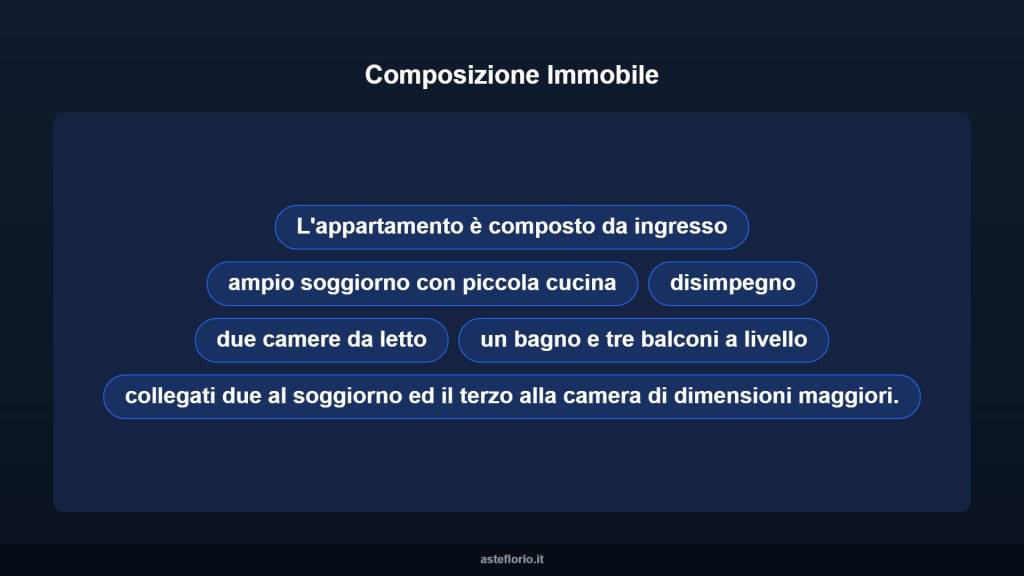 Composizione Immobile

L'appartamento è composto da ingresso

ampio soggiorno con piccola cucina

disimpegno

due camere da letto

un bagno e tre balconi a livello

collegati due al soggiorno ed il terzo alla camera di dimensioni maggiori.

asteflorio.it